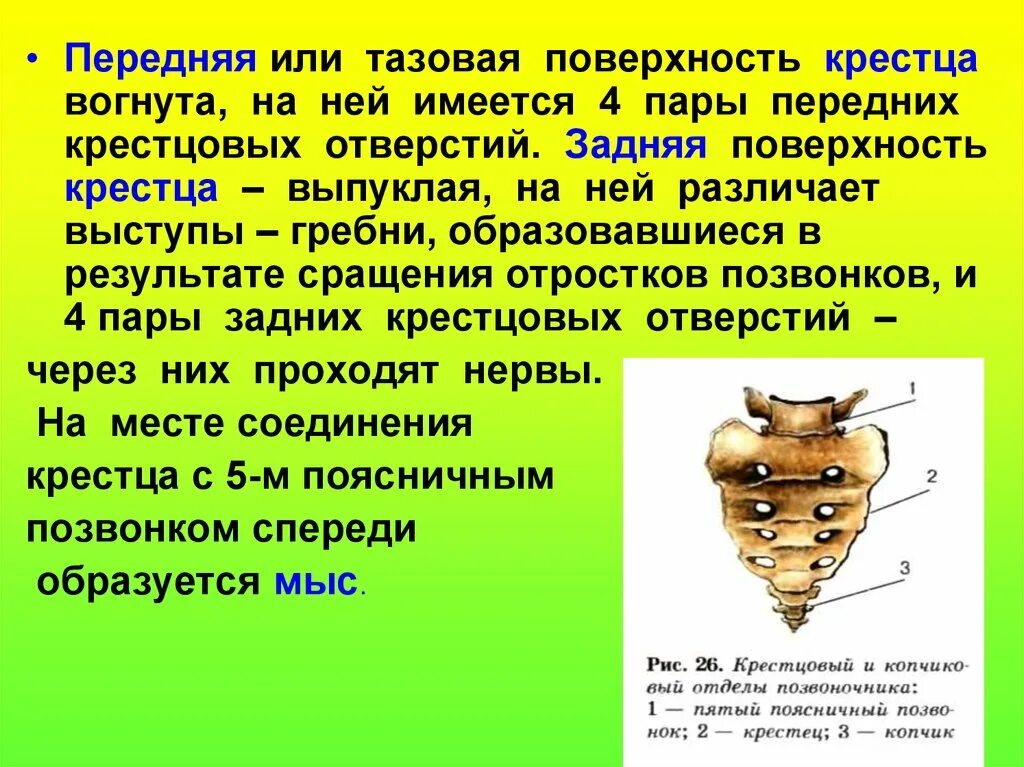 • Передняя или тазовая поверхность крестца вогнута, на ней имеется 4 пары передних крестцовых отверстий. Задняя поверхность крестца – выпуклая, на ней различает выступы – гребни, образовавшиеся в результате сращения отростков позвонков, и 4 пары задних крестцовых отверстий – через них проходят нервы.

На месте соединения крестца с 5-м поясничным позвонком спереди образуется мыс.

1

2

3

Рис. 26. Крестцовый и копчиковый отделы позвоночника: 1 — пятый поясничный позвонок; 2 — крестец; 3 — копчик